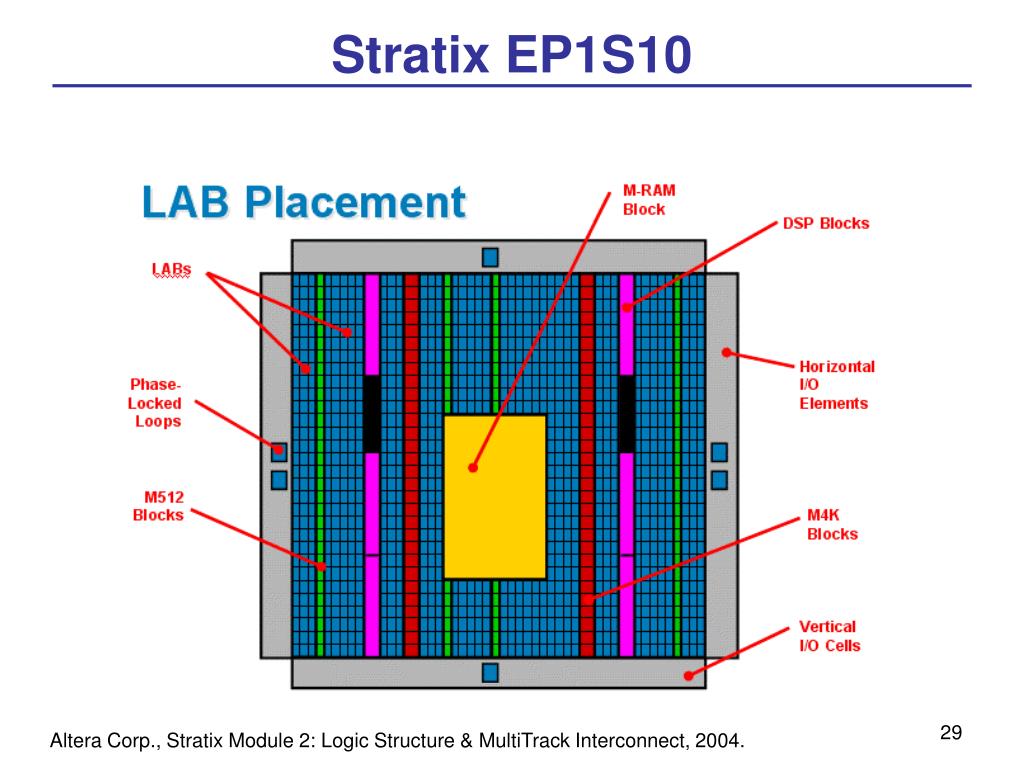 Stratix EP1S10

LAB Placement

LABs

Phase-Locked Loops

M512 Blocks

M-RAM Block

DSP Blocks

Horizontal I/O Elements

M4K Blocks

Vertical I/O Cells

Altera Corp., Stratix Module 2: Logic Structure & MultiTrack Interconnect, 2004.

29